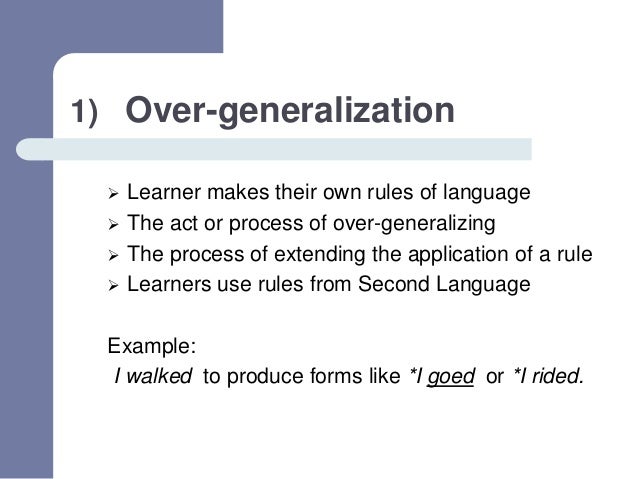 1) Over-generalization

➢ Learner makes their own rules of language
➢ The act or process of over-generalizing
➢ The process of extending the application of a rule
➢ Learners use rules from Second Language

Example:
I walked to produce forms like *I goed or *I rided.